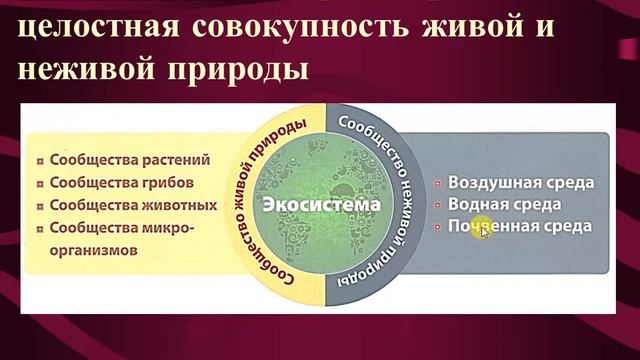 целостная совокупность живой и неживой природы

Сообщества растений
Сообщества грибов
Сообщества животных
Сообщества микроорганизмов

Сообщество живой природы

Экосистема

Сообщество неживой природы

Воздушная среда
Водная среда
Почвенная среда